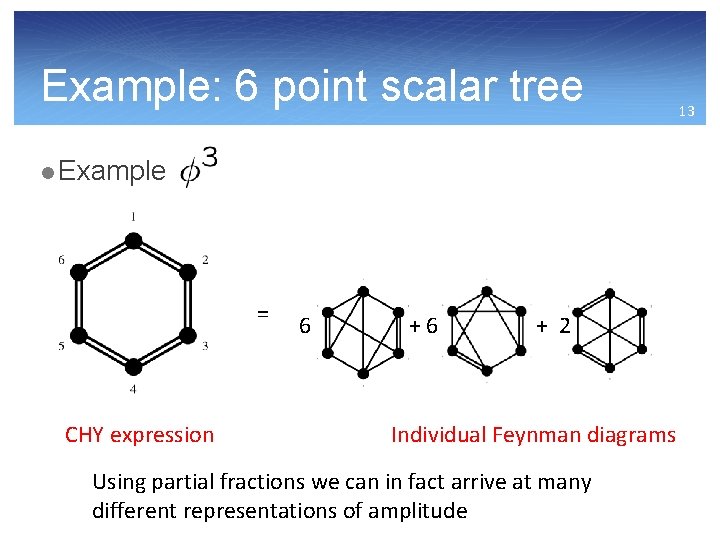 Example: 6 point scalar tree

13

Example $\phi^3$

1
2
3
4
5
6

= 6 + 6 + 2

CHY expression

Individual Feynman diagrams

Using partial fractions we can in fact arrive at many different representations of amplitude